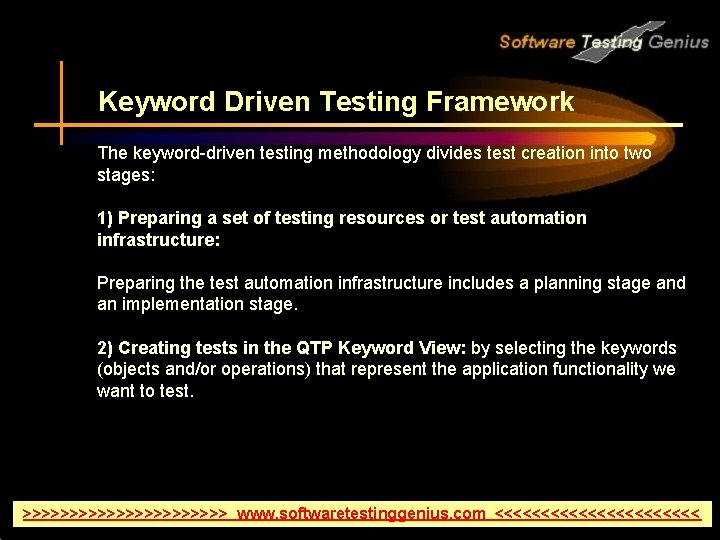 Software Testing Genius

Keyword Driven Testing Framework

The keyword-driven testing methodology divides test creation into two stages:

1) Preparing a set of testing resources or test automation infrastructure:

Preparing the test automation infrastructure includes a planning stage and an implementation stage.

2) Creating tests in the QTP Keyword View: by selecting the keywords (objects and/or operations) that represent the application functionality we want to test.

>>>>>>>>>>>>>>>>>>>>>> www.softwaretestinggenius.com <<<<<<<<<<<<<<<<<<<<<<